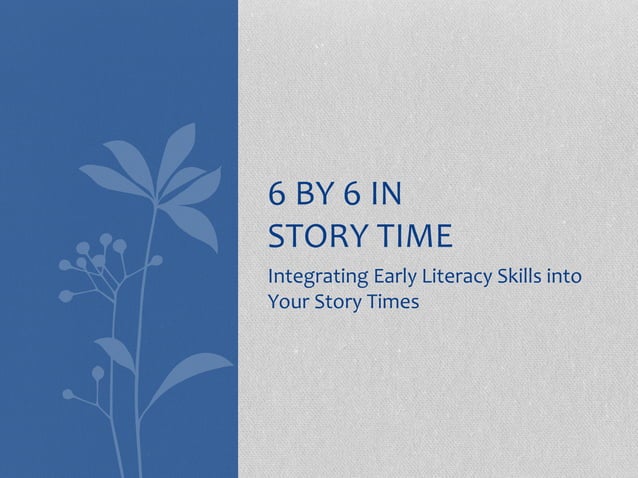 6 BY 6 IN STORY TIME

Integrating Early Literacy Skills into Your Story Times